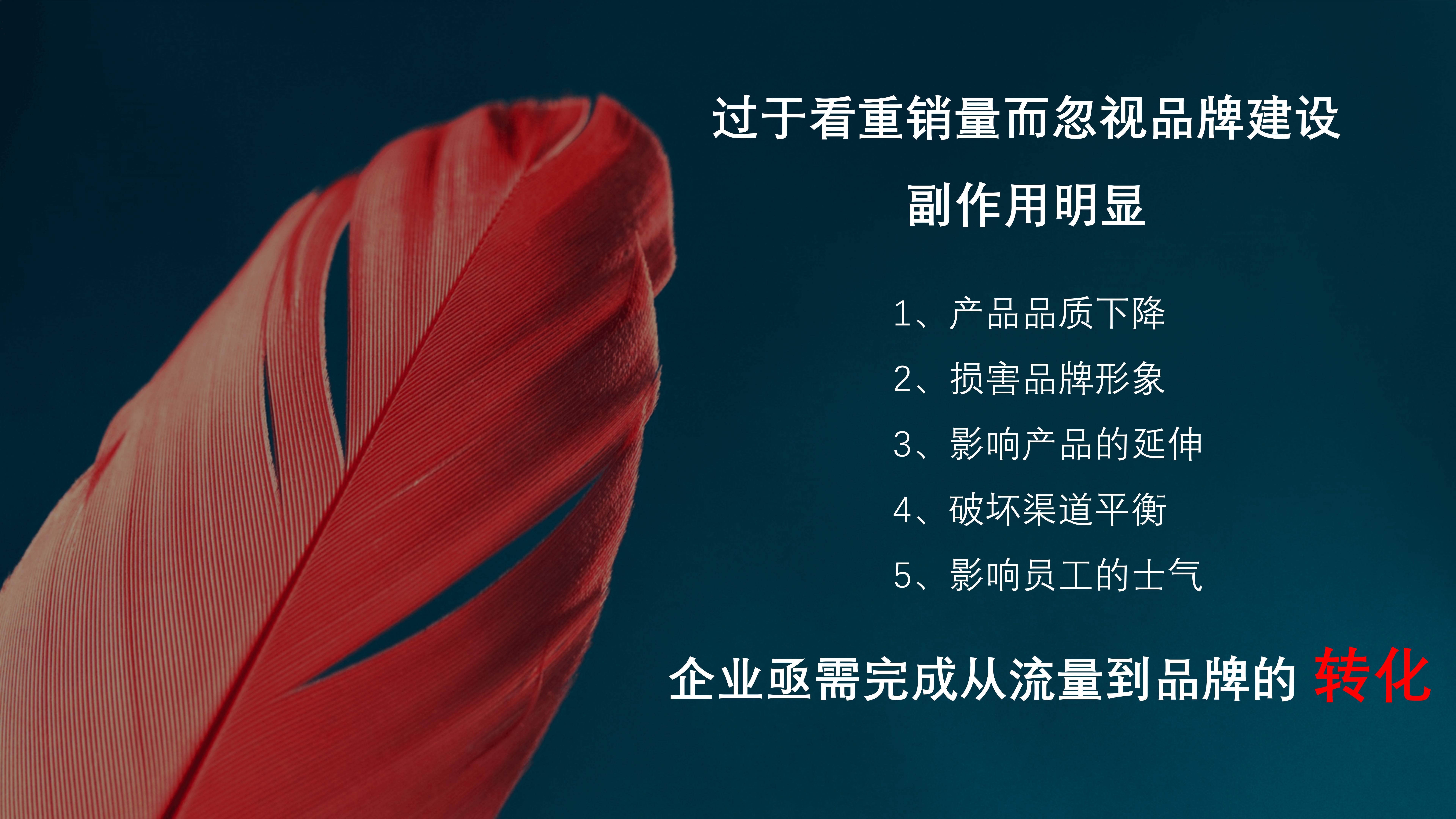 过于看重销量而忽视品牌建设
副作用明显

1、产品品质下降
2、损害品牌形象
3、影响产品的延伸
4、破坏渠道平衡
5、影响员工的士气

企业亟需完成从流量到品牌的 转化